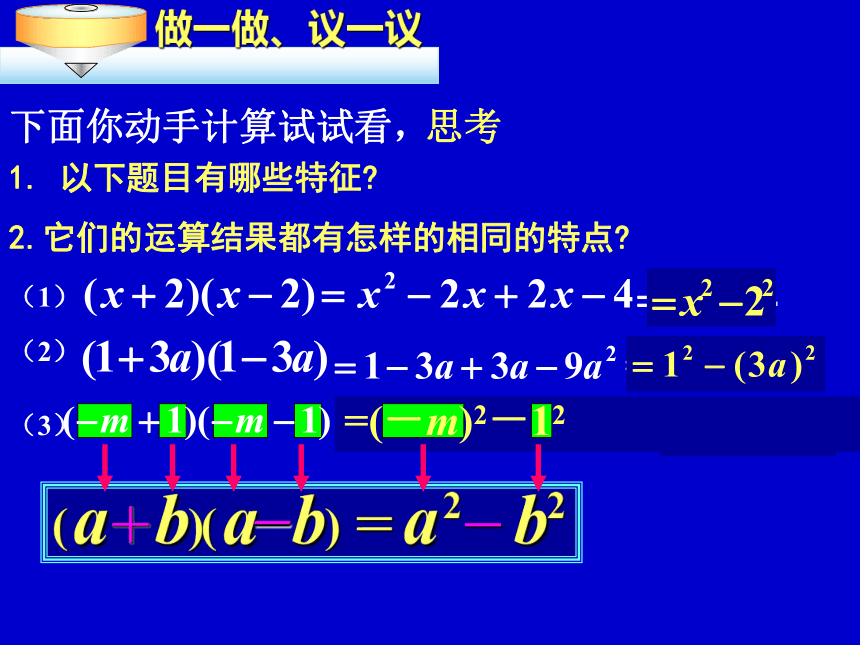 做一做、议一议

下面你动手计算试试看，思考

1. 以下题目有哪些特征?

2. 它们的运算结果都有怎样的相同的特点?

（1）$(x+2)(x-2)=x^2-2x+2x-4=x^2-2^2$

（2）$(1+3a)(1-3a)=1-3a+3a-9a^2=1^2-(3a)^2$

（3）$(-m+1)(-m-1)=(-m)^2-1^2$

$(a+b)(a-b)=a^2-b^2$